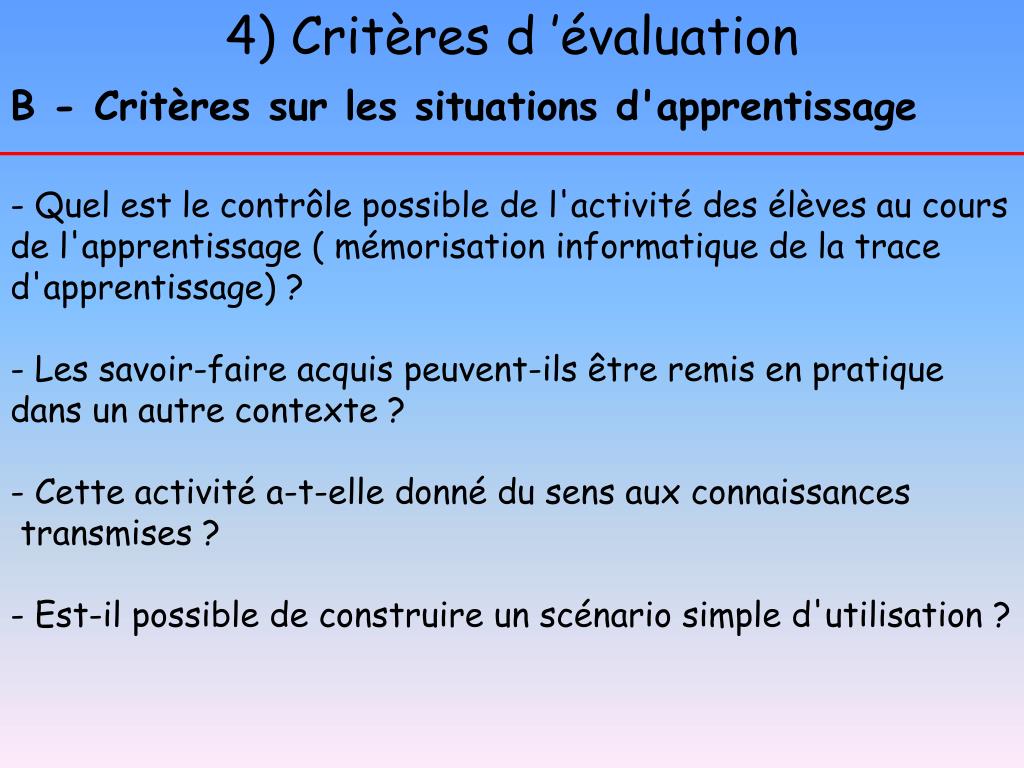 4) Critères d ’évaluation

B - Critères sur les situations d'apprentissage

- Quel est le contrôle possible de l'activité des élèves au cours de l'apprentissage ( mémorisation informatique de la trace d'apprentissage) ?

- Les savoir-faire acquis peuvent-ils être remis en pratique dans un autre contexte ?

- Cette activité a-t-elle donné du sens aux connaissances transmises ?

- Est-il possible de construire un scénario simple d'utilisation ?